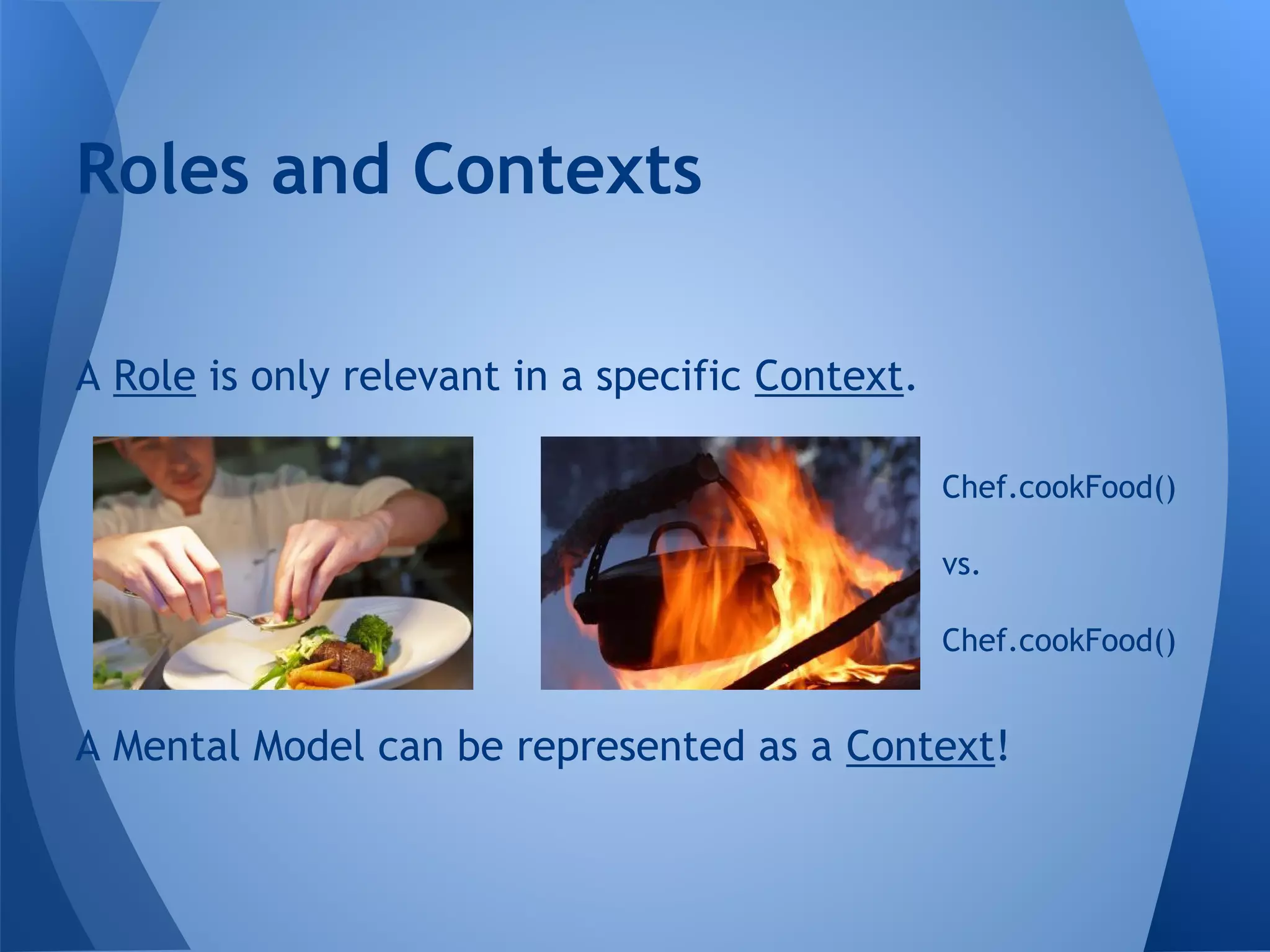 Roles and Contexts

A Role is only relevant in a specific Context.

Chef.cookFood()

vs.

Chef.cookFood()

A Mental Model can be represented as a Context!